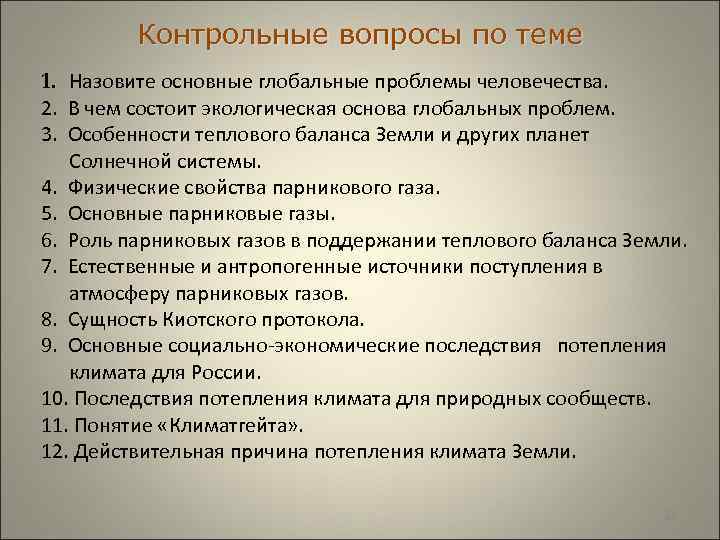 Контрольные вопросы по теме

1. Назовите основные глобальные проблемы человечества.
2. В чем состоит экологическая основа глобальных проблем.
3. Особенности теплового баланса Земли и других планет Солнечной системы.
4. Физические свойства парникового газа.
5. Основные парниковые газы.
6. Роль парниковых газов в поддержании теплового баланса Земли.
7. Естественные и антропогенные источники поступления в атмосферу парниковых газов.
8. Сущность Киотского протокола.
9. Основные социально-экономические последствия потепления климата для России.
10. Последствия потепления климата для природных сообществ.
11. Понятие «Климатгейта».
12. Действительная причина потепления климата Земли.